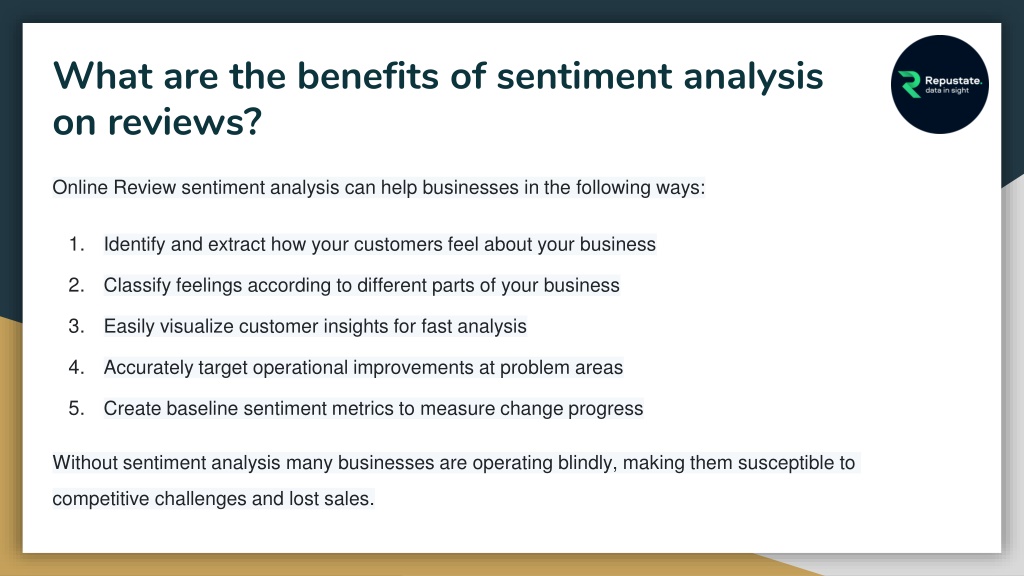 What are the benefits of sentiment analysis on reviews?

Repustate.
data in sight

Online Review sentiment analysis can help businesses in the following ways:

1. Identify and extract how your customers feel about your business
2. Classify feelings according to different parts of your business
3. Easily visualize customer insights for fast analysis
4. Accurately target operational improvements at problem areas
5. Create baseline sentiment metrics to measure change progress

Without sentiment analysis many businesses are operating blindly, making them susceptible to competitive challenges and lost sales.